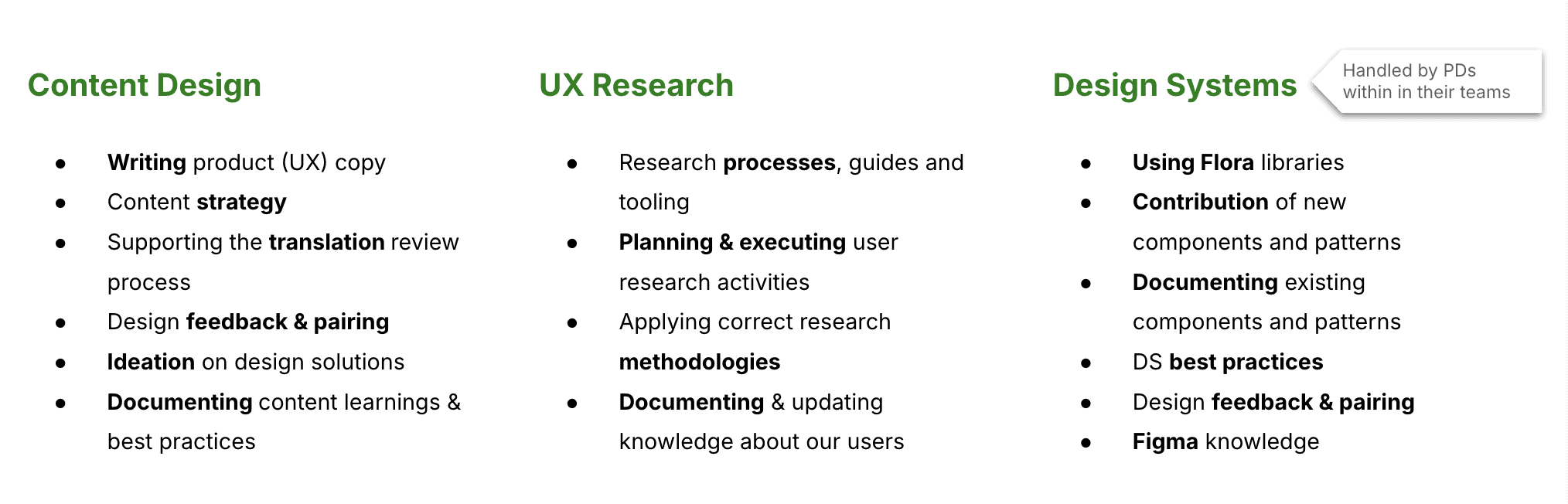 Content Design

- Writing product (UX) copy
- Content strategy
- Supporting the translation review process
- Design feedback & pairing
- Ideation on design solutions
- Documenting content learnings & best practices

UX Research

- Research processes, guides and tooling
- Planning & executing user research activities
- Applying correct research methodologies
- Documenting & updating knowledge about our users

Design Systems

Handled by PDs within in their teams

- Using Flora libraries
- Contribution of new components and patterns
- Documenting existing components and patterns
- DS best practices
- Design feedback & pairing
- Figma knowledge